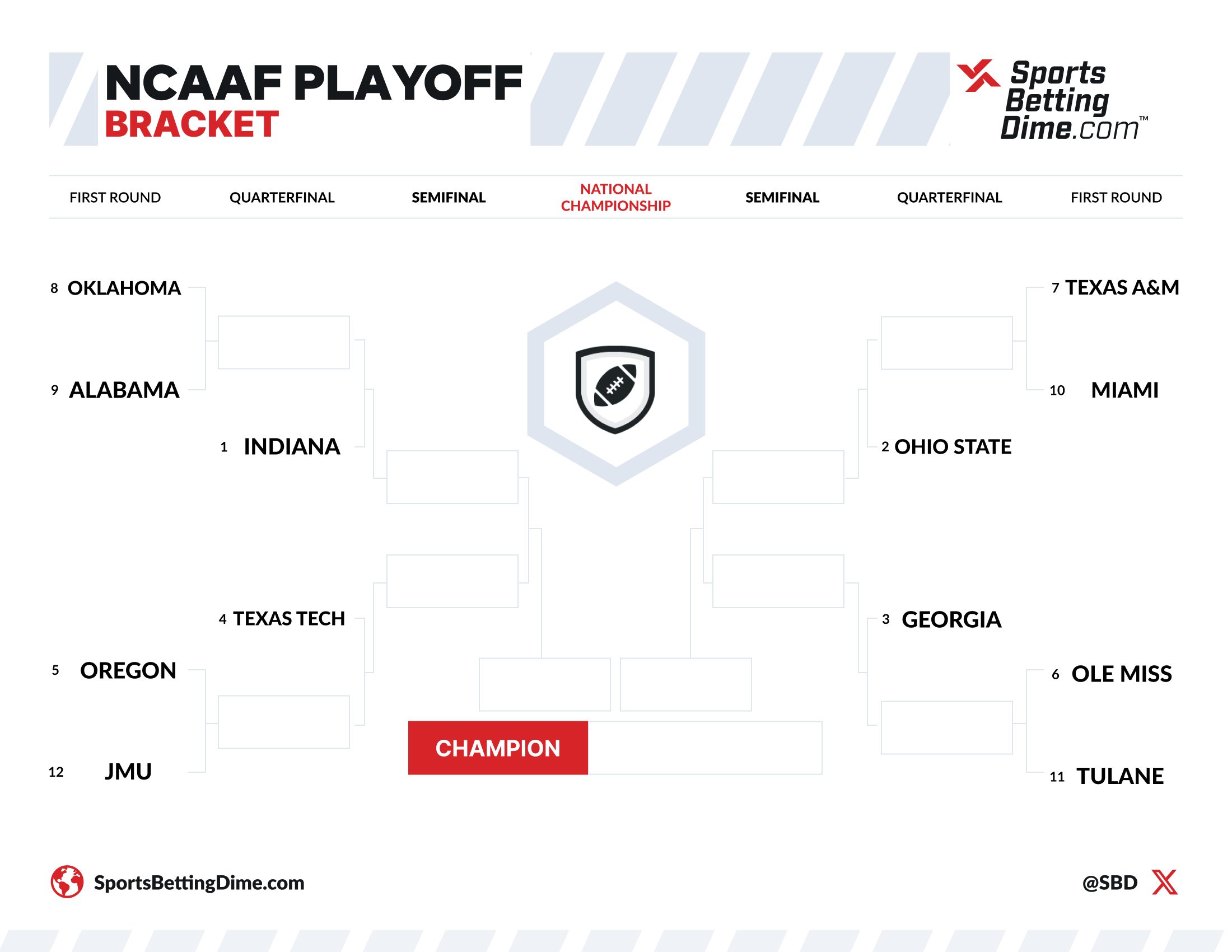 NCAAF PLAYOFF
BRACKET

Sports Betting Dime.com™

FIRST ROUND
QUARTERFINAL
SEMIFINAL
NATIONAL CHAMPIONSHIP
SEMIFINAL
QUARTERFINAL
FIRST ROUND

8 OKLAHOMA
9 ALABAMA
1 INDIANA
4 TEXAS TECH
5 OREGON
12 JMU

7 TEXAS A&M
10 MIAMI
2 OHIO STATE
3 GEORGIA
6 OLE MISS
11 TULANE

CHAMPION

SportsBettingDime.com
@SBD